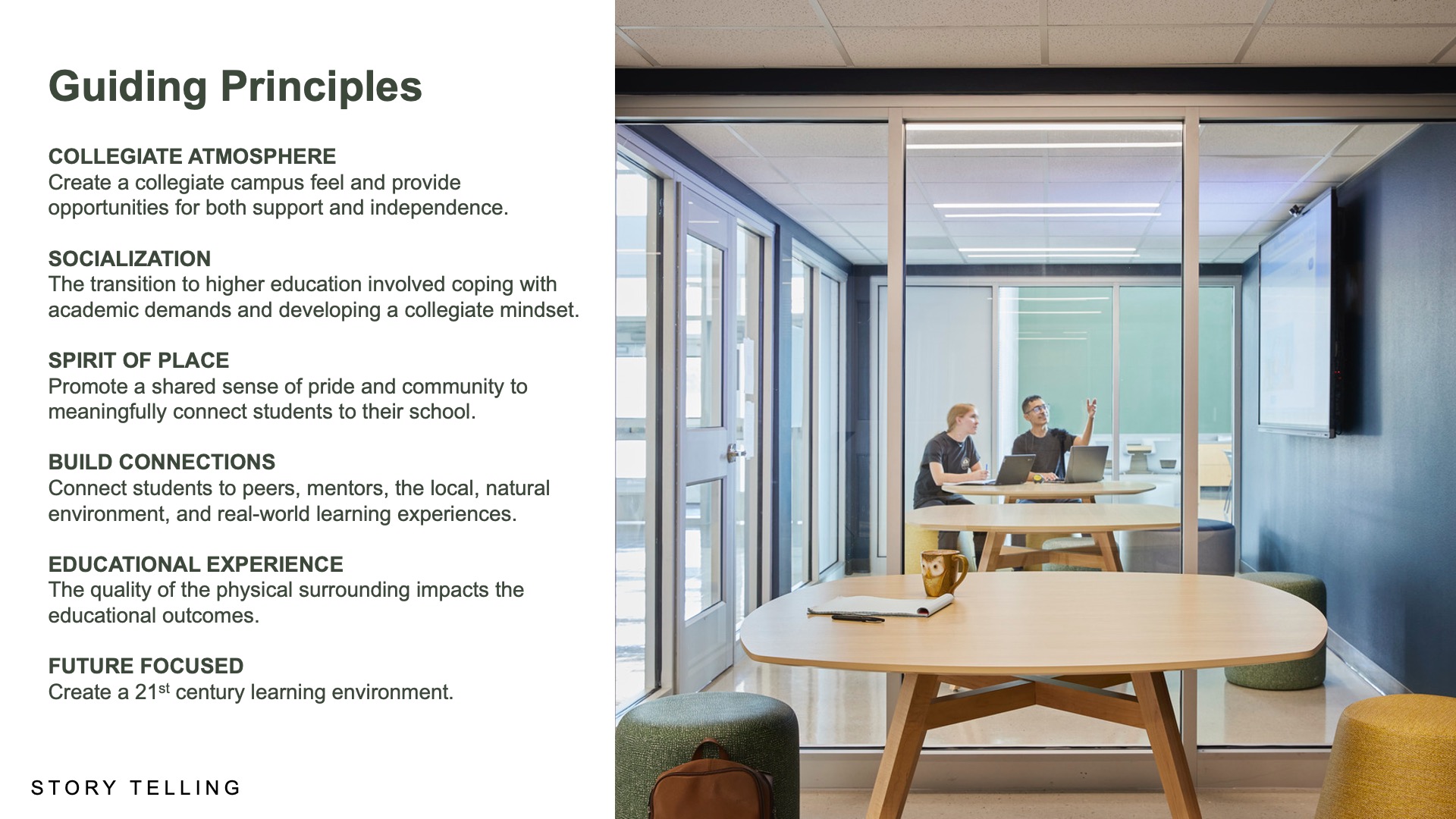 Guiding Principles

COLLEGIATE ATMOSPHERE
Create a collegiate campus feel and provide opportunities for both support and independence.

SOCIALIZATION
The transition to higher education involved coping with academic demands and developing a collegiate mindset.

SPIRIT OF PLACE
Promote a shared sense of pride and community to meaningfully connect students to their school.

BUILD CONNECTIONS
Connect students to peers, mentors, the local, natural environment, and real-world learning experiences.

EDUCATIONAL EXPERIENCE
The quality of the physical surrounding impacts the educational outcomes.

FUTURE FOCUSED
Create a 21$^{st}$ century learning environment.

STORY TELLING